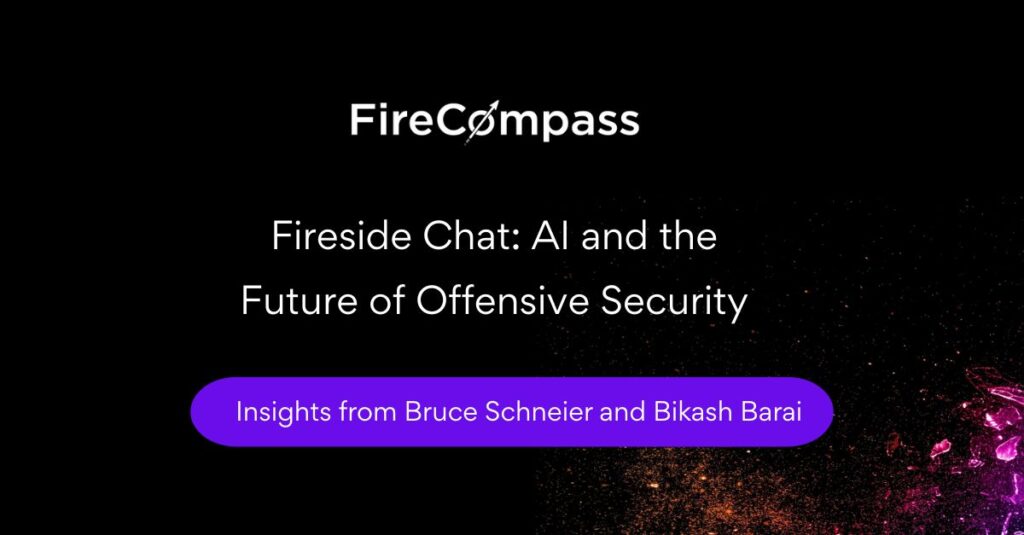 FireCompass

Fireside Chat: AI and the Future of Offensive Security

Insights from Bruce Schneier and Bikash Barai